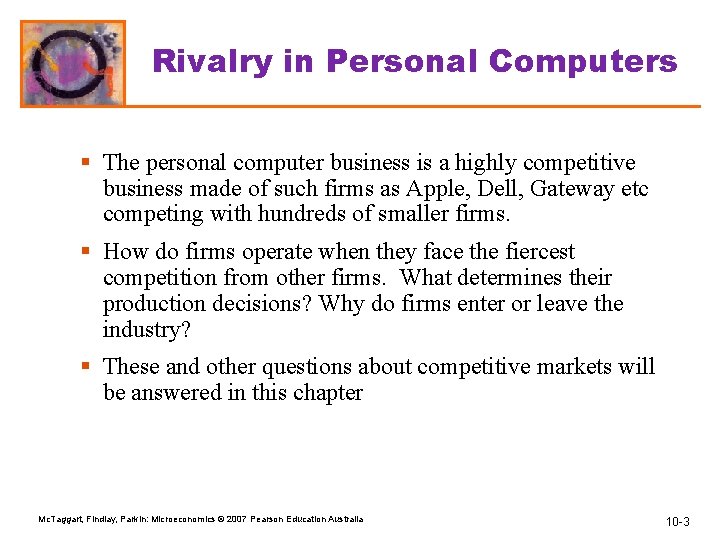 Rivalry in Personal Computers

▪ The personal computer business is a highly competitive business made of such firms as Apple, Dell, Gateway etc competing with hundreds of smaller firms.

▪ How do firms operate when they face the fiercest competition from other firms. What determines their production decisions? Why do firms enter or leave the industry?

▪ These and other questions about competitive markets will be answered in this chapter

McTaggart, Findlay, Parkin: Microeconomics © 2007 Pearson Education Australia

10-3